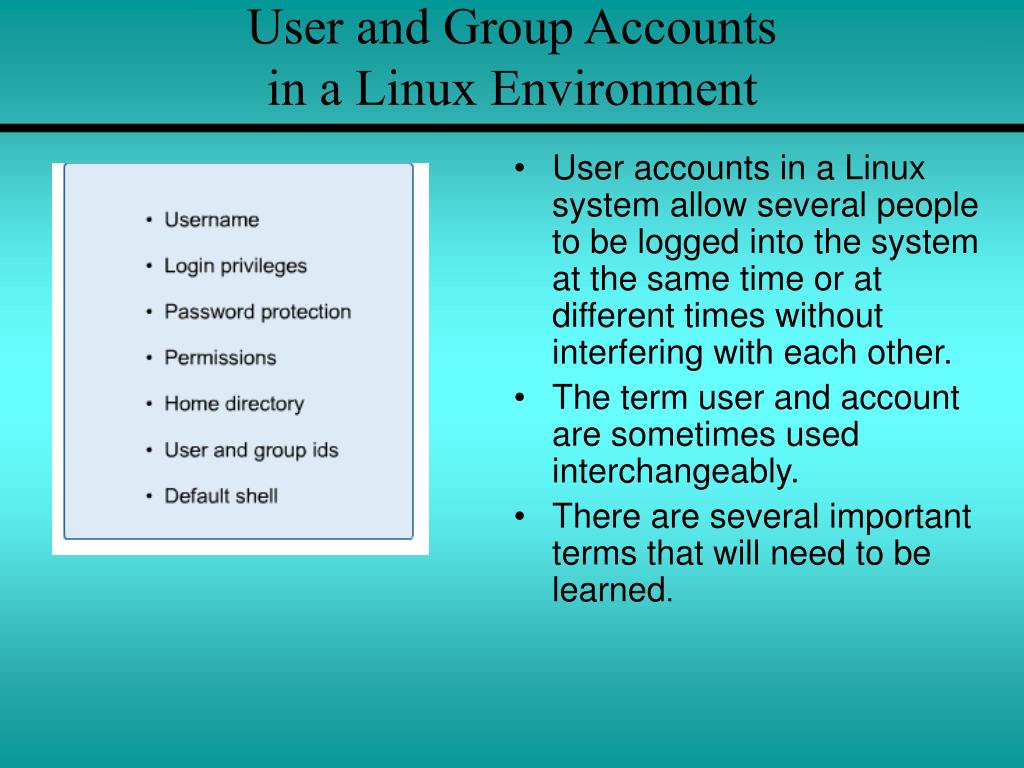 User and Group Accounts
in a Linux Environment

• Username
• Login privileges
• Password protection
• Permissions
• Home directory
• User and group ids
• Default shell

• User accounts in a Linux system allow several people to be logged into the system at the same time or at different times without interfering with each other.
• The term user and account are sometimes used interchangeably.
• There are several important terms that will need to be learned.